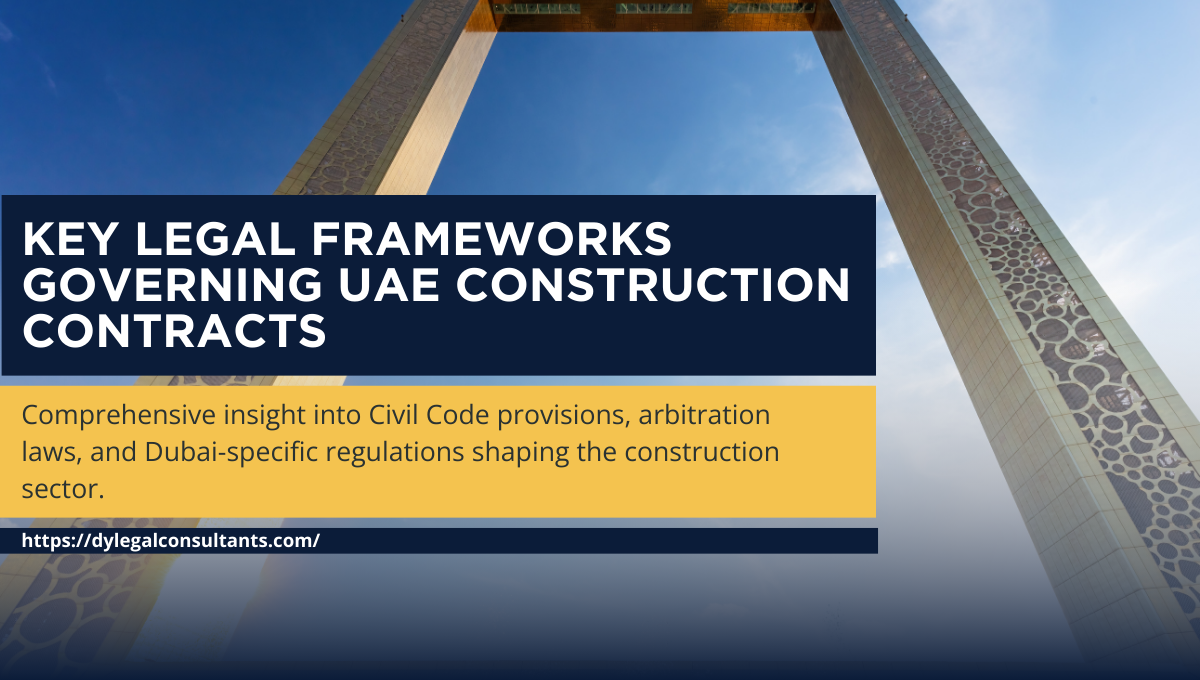 KEY LEGAL FRAMEWORKS GOVERNING UAE CONSTRUCTION CONTRACTS

Comprehensive insight into Civil Code provisions, arbitration laws, and Dubai-specific regulations shaping the construction sector.

https://dylegalconsultants.com/